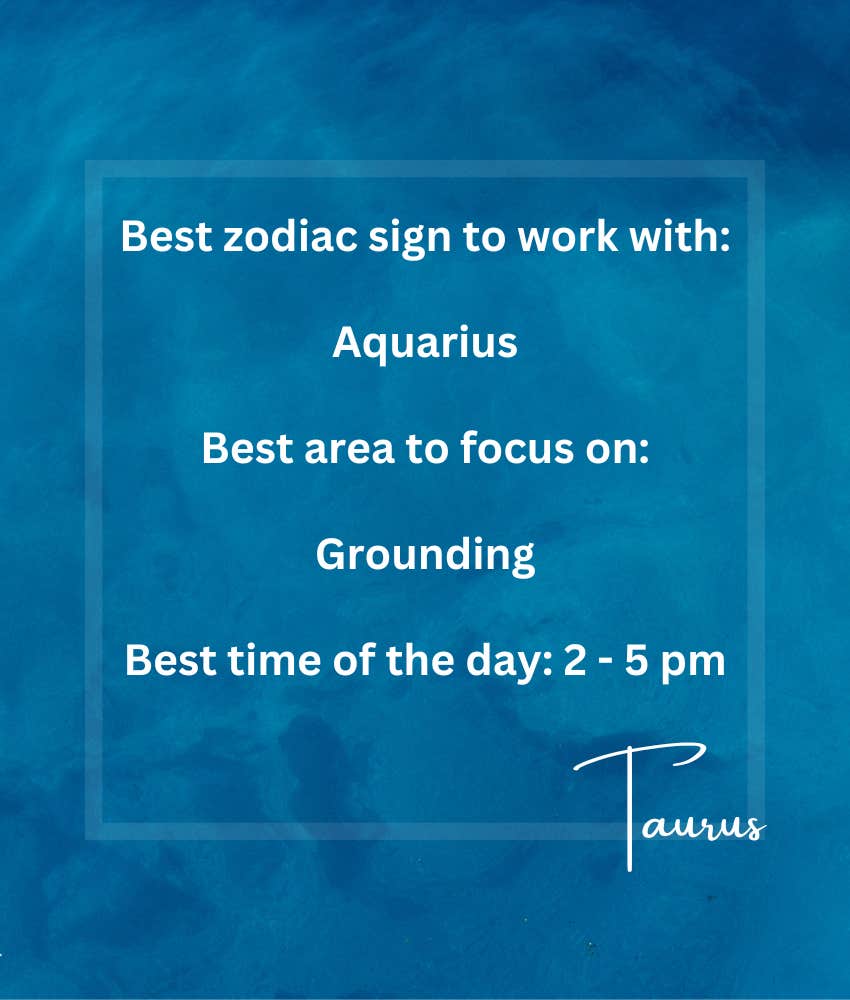 Best zodiac sign to work with:

Aquarius

Best area to focus on:

Grounding

Best time of the day: 2 - 5 pm

Taurus